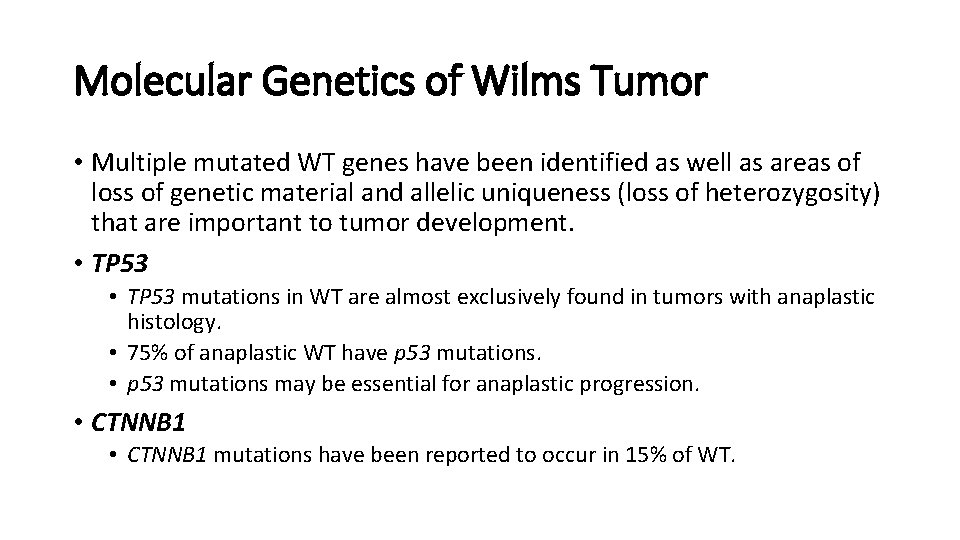 Molecular Genetics of Wilms Tumor

• Multiple mutated WT genes have been identified as well as areas of loss of genetic material and allelic uniqueness (loss of heterozygosity) that are important to tumor development.

• TP53

• TP53 mutations in WT are almost exclusively found in tumors with anaplastic histology.

• 75% of anaplastic WT have p53 mutations.

• p53 mutations may be essential for anaplastic progression.

• CTNNB1

• CTNNB1 mutations have been reported to occur in 15% of WT.